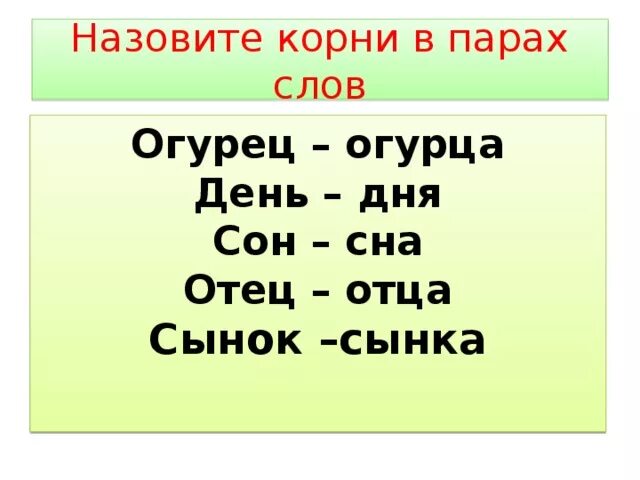 Назовите корни в парах слов

Огурец – огурца
День – дня
Сон – сна
Отец – отца
Сынок –сынка